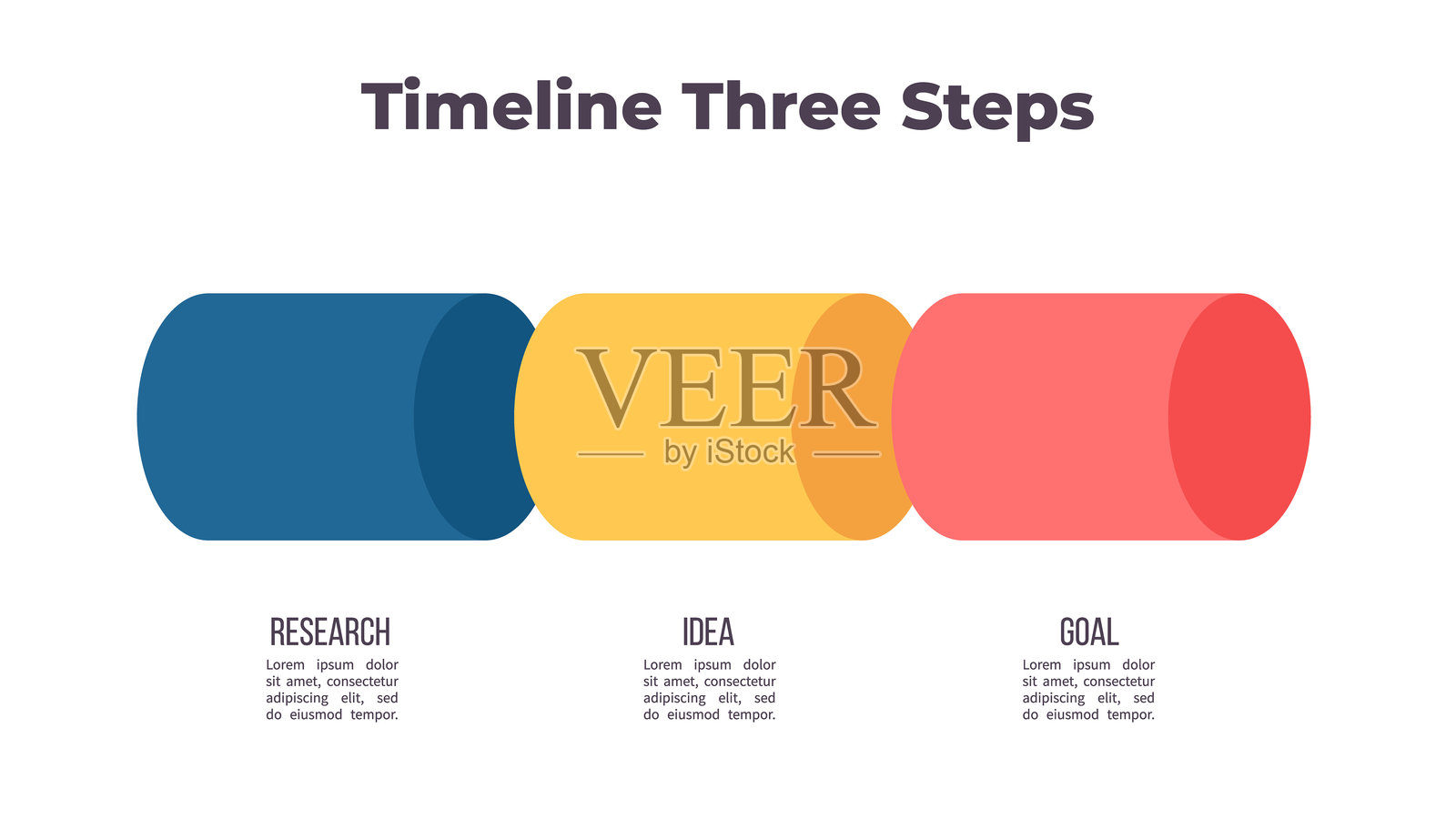 Timeline Three Steps

VEER
by iStock

RESEARCH
Lorem ipsum dolor sit amet, consectetur adipiscing elit, sed do eiusmod tempor.

IDEA
Lorem ipsum dolor sit amet, consectetur adipiscing elit, sed do eiusmod tempor.

GOAL
Lorem ipsum dolor sit amet, consectetur adipiscing elit, sed do eiusmod tempor.